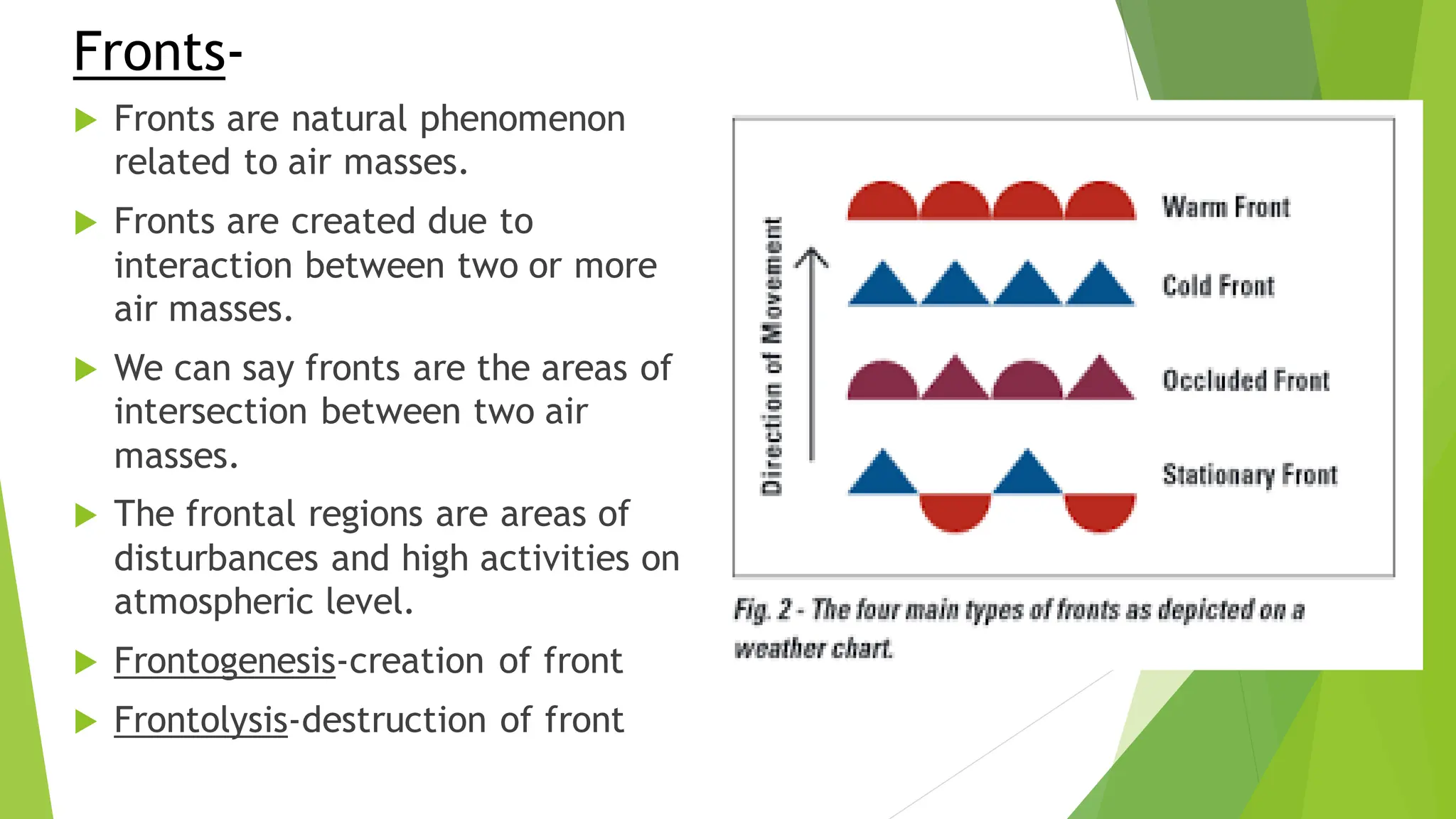 Fronts-

Fronts are natural phenomenon related to air masses.

Fronts are created due to interaction between two or more air masses.

We can say fronts are the areas of intersection between two air masses.

The frontal regions are areas of disturbances and high activities on atmospheric level.

Frontogenesis-creation of front

Frontolysis-destruction of front

Direction of Movement

Warm Front

Cold Front

Occluded Front

Stationary Front

Fig. 2 - The four main types of fronts as depicted on a weather chart.